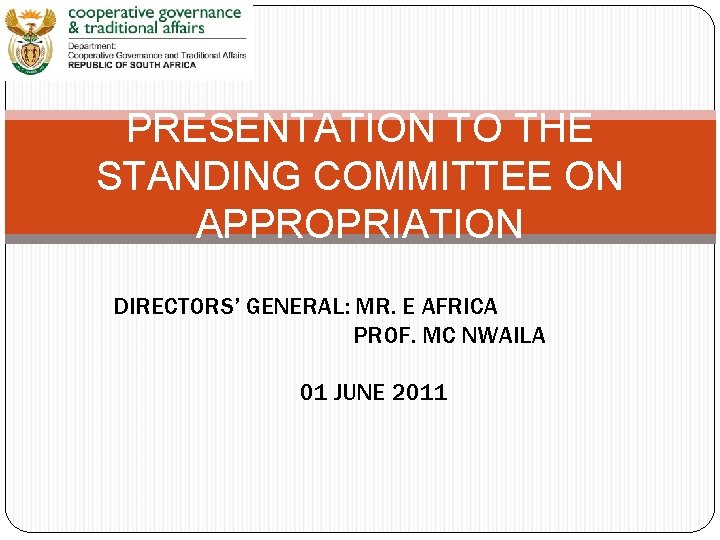 cooperative governance
& traditional affairs
Department:
Cooperative Governance and Traditional Affairs
REPUBLIC OF SOUTH AFRICA

PRESENTATION TO THE STANDING COMMITTEE ON APPROPRIATION

DIRECTORS' GENERAL: MR. E AFRICA
PROF. MC NWAILA

01 JUNE 2011